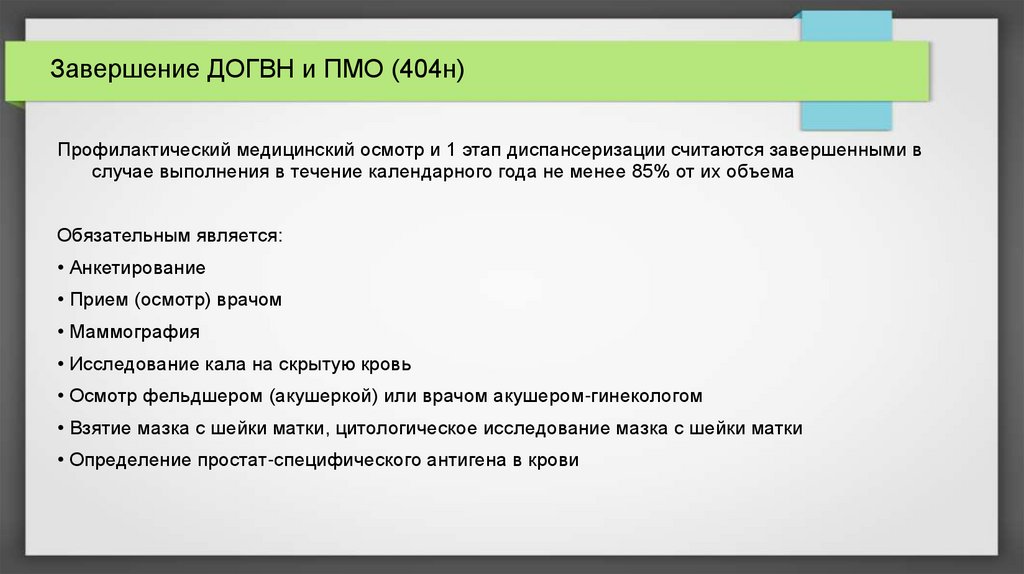 Завершение ДОГВН и ПМО (404н)

Профилактический медицинский осмотр и 1 этап диспансеризации считаются завершенными в случае выполнения в течение календарного года не менее 85% от их объема

Обязательным является:

• Анкетирование

• Прием (осмотр) врачом

• Маммография

• Исследование кала на скрытую кровь

• Осмотр фельдшером (акушеркой) или врачом акушером-гинекологом

• Взятие мазка с шейки матки, цитологическое исследование мазка с шейки матки

• Определение простат-специфического антигена в крови